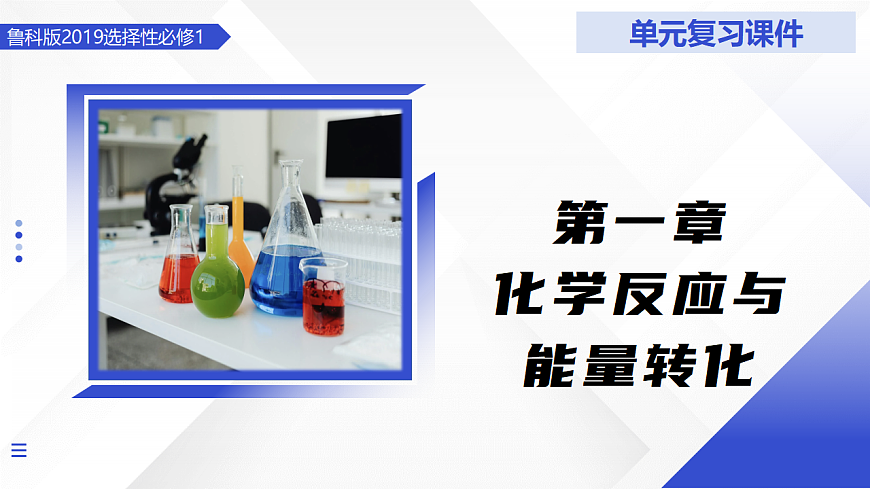 鲁科版2019选择性必修1

单元复习课件

第一章
化学反应与
能量转化